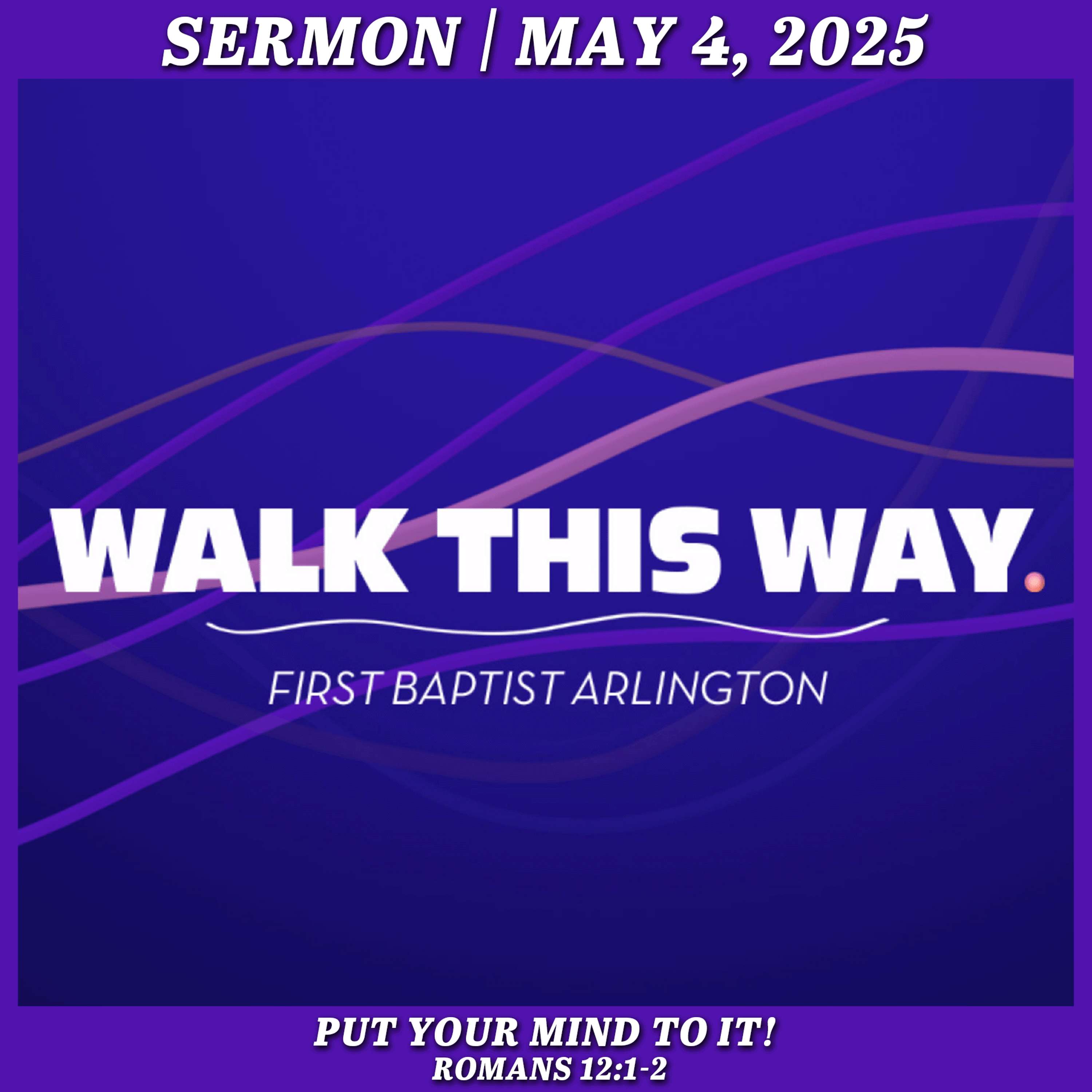 SERMON | MAY 4, 2025

WALK THIS WAY.

FIRST BAPTIST ARLINGTON

PUT YOUR MIND TO IT!
ROMANS 12:1-2